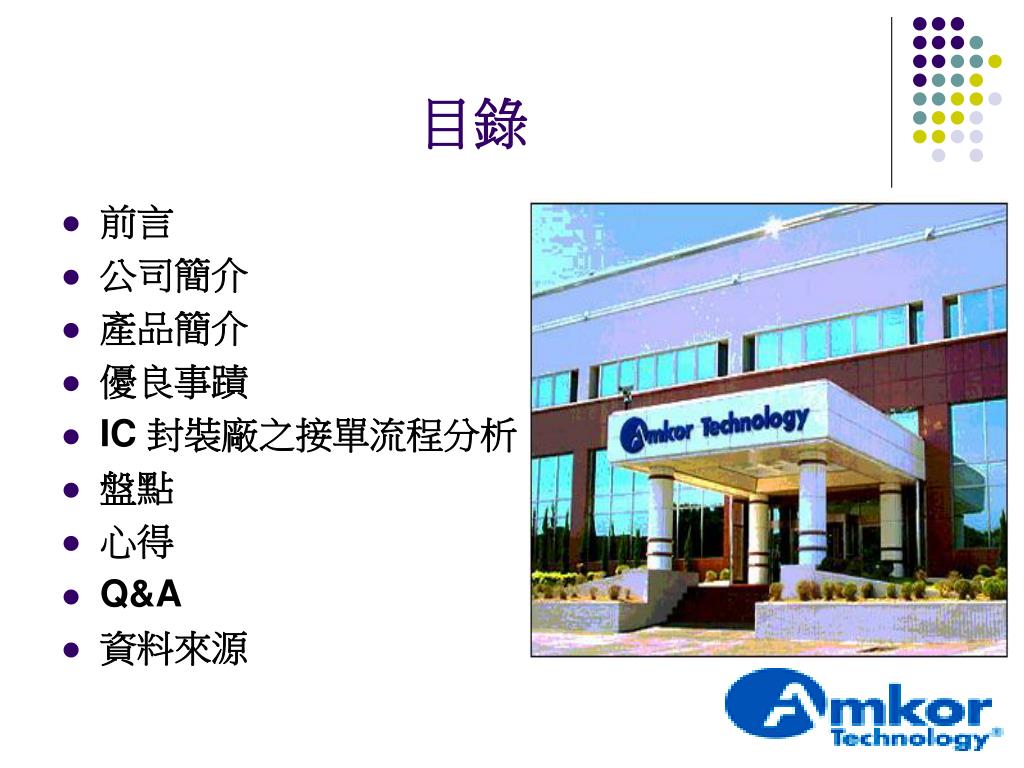 目錄

- 前言
- 公司簡介
- 產品簡介
- 優良事蹟
- IC 封裝廠之接單流程分析
- 盤點
- 心得
- Q&A
- 資料來源

Amkor Technology

Amkor Technology®